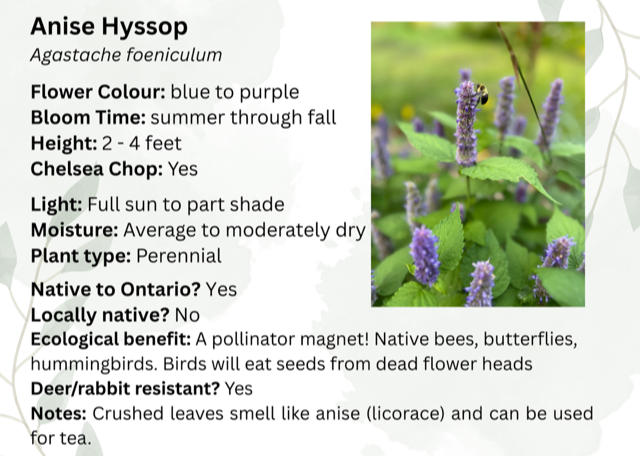 Anise Hyssop
Agastache foeniculum

Flower Colour: blue to purple
Bloom Time: summer through fall
Height: 2 - 4 feet
Chelsea Chop: Yes

Light: Full sun to part shade
Moisture: Average to moderately dry
Plant type: Perennial

Native to Ontario? Yes
Locally native? No
Ecological benefit: A pollinator magnet! Native bees, butterflies, hummingbirds. Birds will eat seeds from dead flower heads
Deer/rabbit resistant? Yes
Notes: Crushed leaves smell like anise (licorace) and can be used for tea.